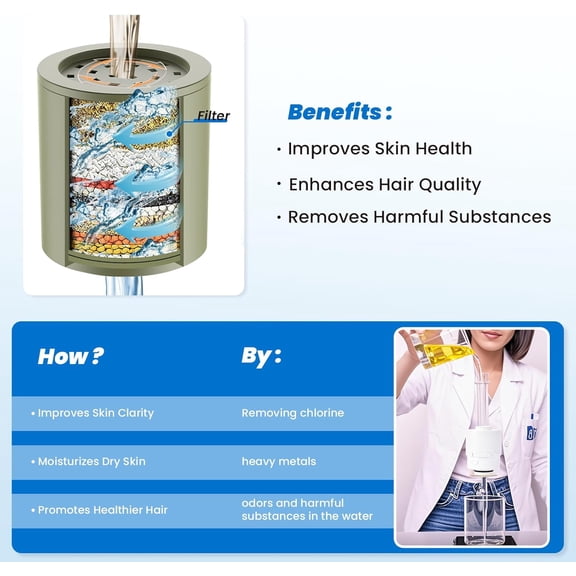 Filter

Benefits :

· Improves Skin Health

· Enhances Hair Quality

· Removes Harmful Substances

| How ? | By : |
|---|---|
| • Improves Skin Clarity | Removing chlorine |
| • Moisturizes Dry Skin | heavy metals |
| • Promotes Healthier Hair | odors and harmful substances in the water |